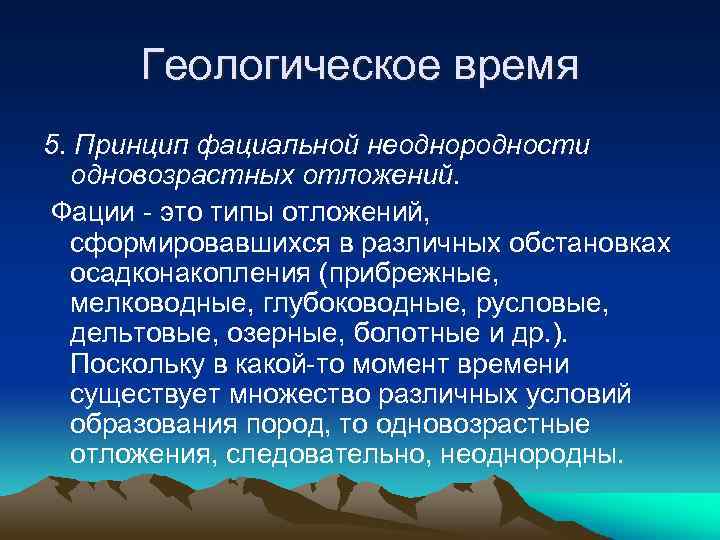 Геологическое время

5. Принцип фациальной неоднородности одновозрастных отложений.

Фации - это типы отложений, сформировавшихся в различных обстановках осадконакопления (прибрежные, мелководные, глубоководные, русловые, дельтовые, озерные, болотные и др.). Поскольку в какой-то момент времени существует множество различных условий образования пород, то одновозрастные отложения, следовательно, неоднородны.